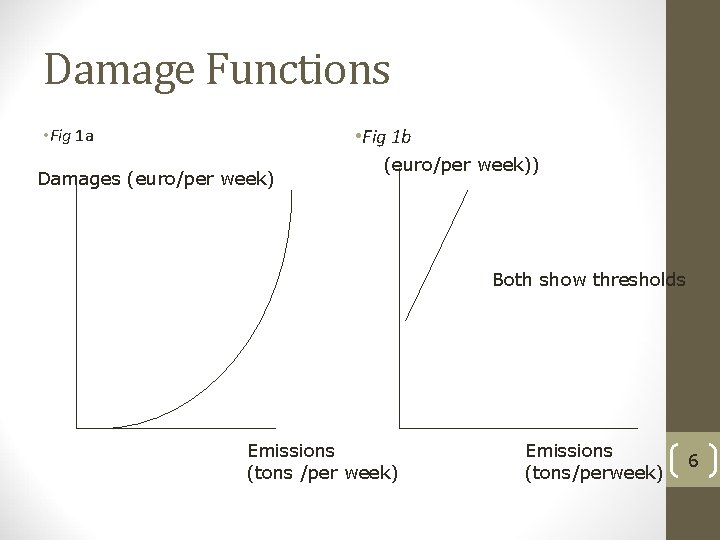 Damage Functions

•Fig 1a

Damages (euro/per week)

Emissions
(tons /per week)

•Fig 1b

(euro/per week))

Both show thresholds

Emissions
(tons/perweek)

6